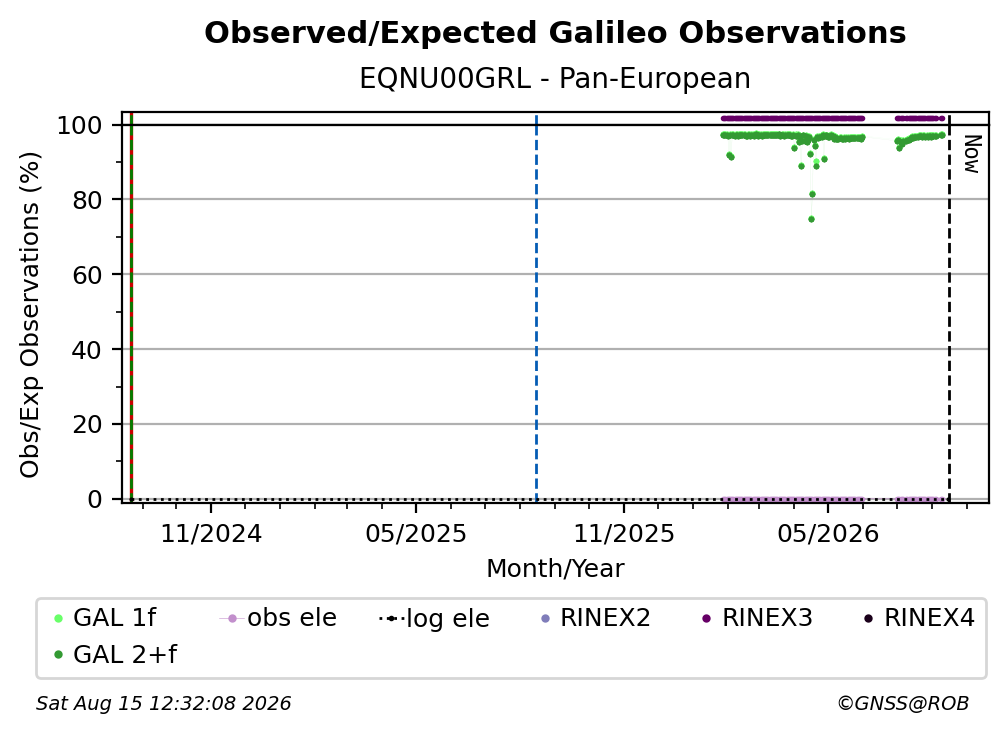 Observed/Expected Galileo Observations

EQNU00GRL - Pan-European

Obs/Exp Observations (%)

100
80
60
40
20
0

Now

11/2024
05/2025
11/2025
05/2026

Month/Year

GAL 1f
obs ele
log ele
RINEX2
RINEX3
RINEX4
GAL 2+f

Sat Aug 15 12:32:08 2026

©GNSS@ROB